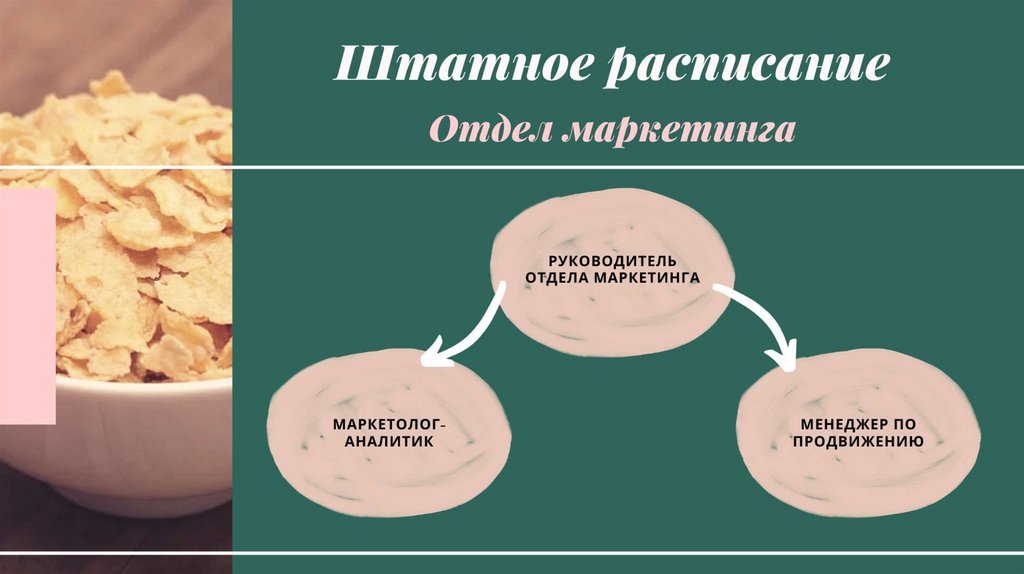 Штатное расписание

Отдел маркетинга

РУКОВОДИТЕЛЬ ОТДЕЛА МАРКЕТИНГА

МАРКЕТОЛОГ-АНАЛИТИК

МЕНЕДЖЕР ПО ПРОДВИЖЕНИЮ